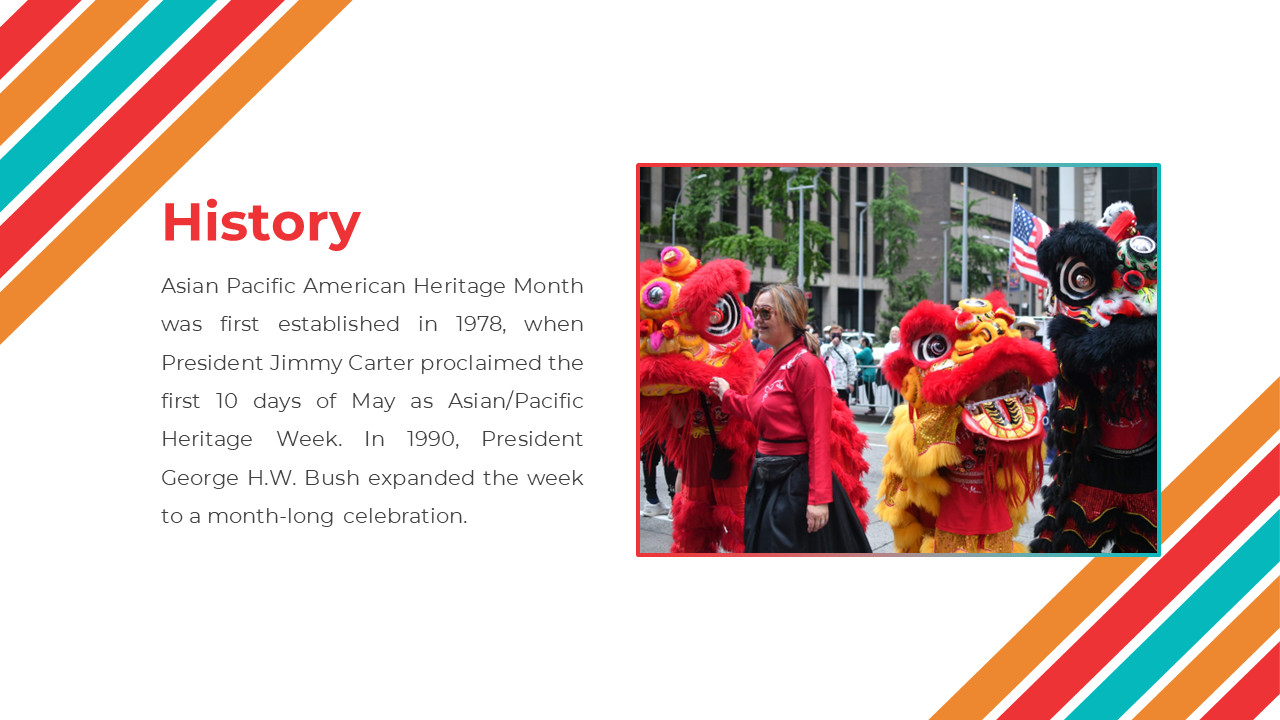 History

Asian Pacific American Heritage Month was first established in 1978, when President Jimmy Carter proclaimed the first 10 days of May as Asian/Pacific Heritage Week. In 1990, President George H.W. Bush expanded the week to a month-long celebration.